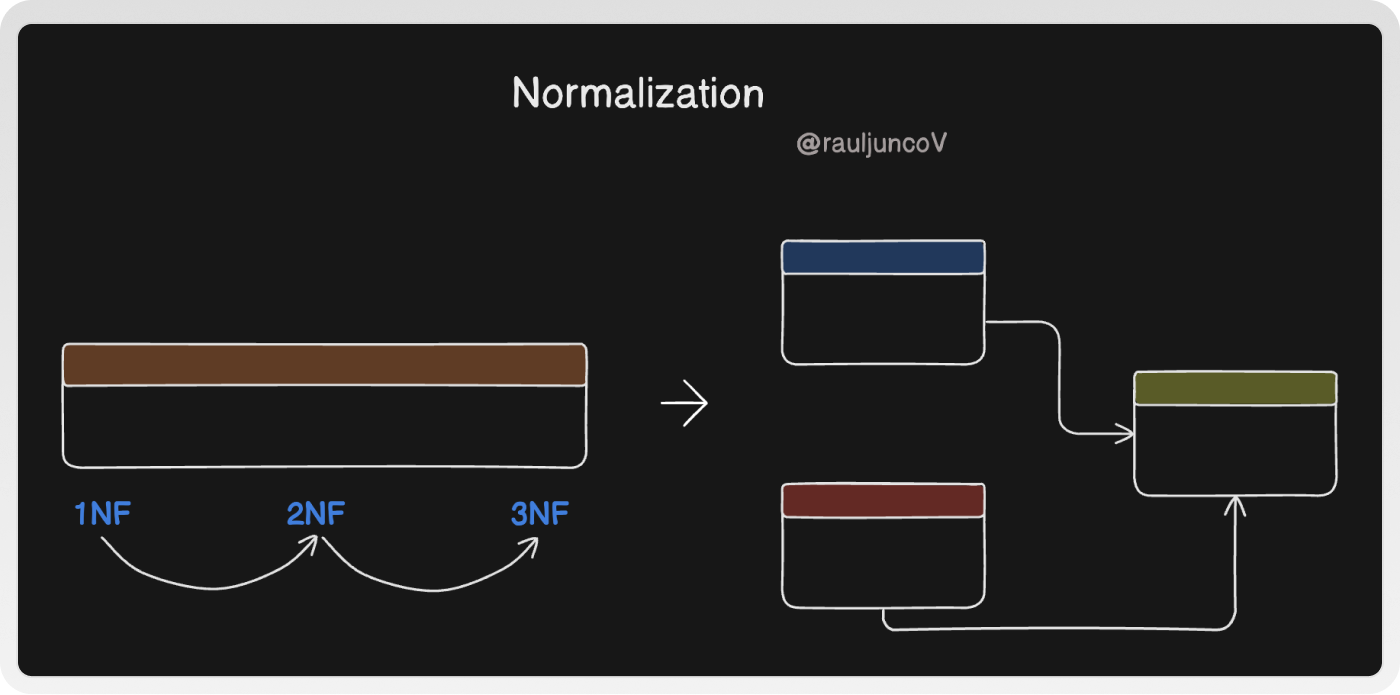 Normalization

@rauljuncoV

1NF

2NF

3NF